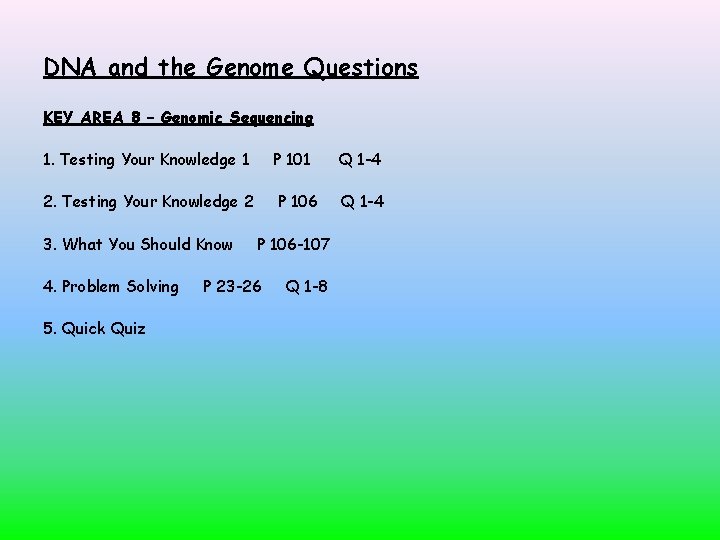 DNA and the Genome Questions

KEY AREA 8 – Genomic Sequencing

1. Testing Your Knowledge 1 P 101 Q 1-4

2. Testing Your Knowledge 2 P 106 Q 1-4

3. What You Should Know P 106-107

4. Problem Solving P 23-26 Q 1-8

5. Quick Quiz